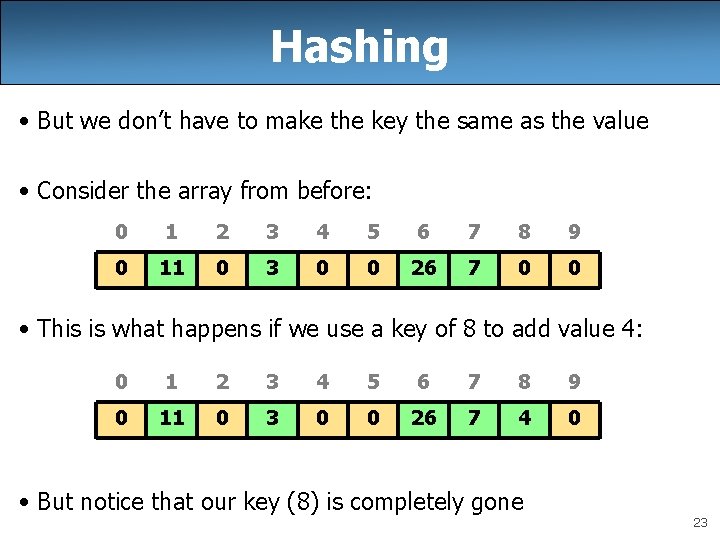 Hashing

• But we don't have to make the key the same as the value

• Consider the array from before:

| 0 | 1 | 2 | 3 | 4 | 5 | 6 | 7 | 8 | 9 |
|---|---|---|---|---|---|---|---|---|---|
| 0 | 11 | 0 | 3 | 0 | 0 | 26 | 7 | 0 | 0 |

• This is what happens if we use a key of 8 to add value 4:

| 0 | 1 | 2 | 3 | 4 | 5 | 6 | 7 | 8 | 9 |
|---|---|---|---|---|---|---|---|---|---|
| 0 | 11 | 0 | 3 | 0 | 0 | 26 | 7 | 4 | 0 |

• But notice that our key (8) is completely gone

23